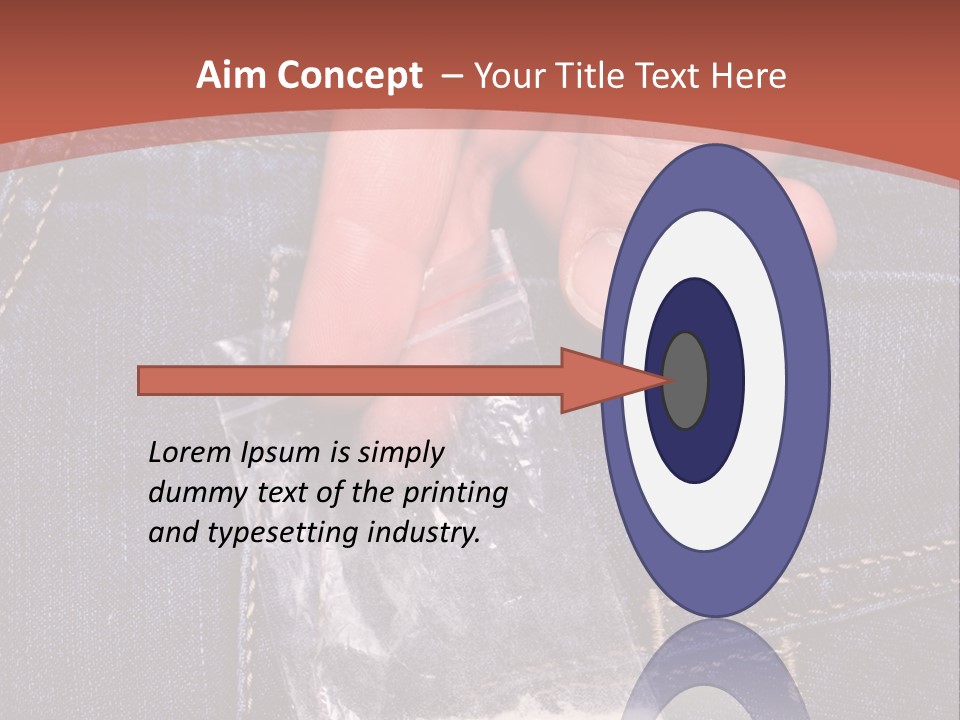 Aim Concept – Your Title Text Here

Lorem Ipsum is simply dummy text of the printing and typesetting industry.